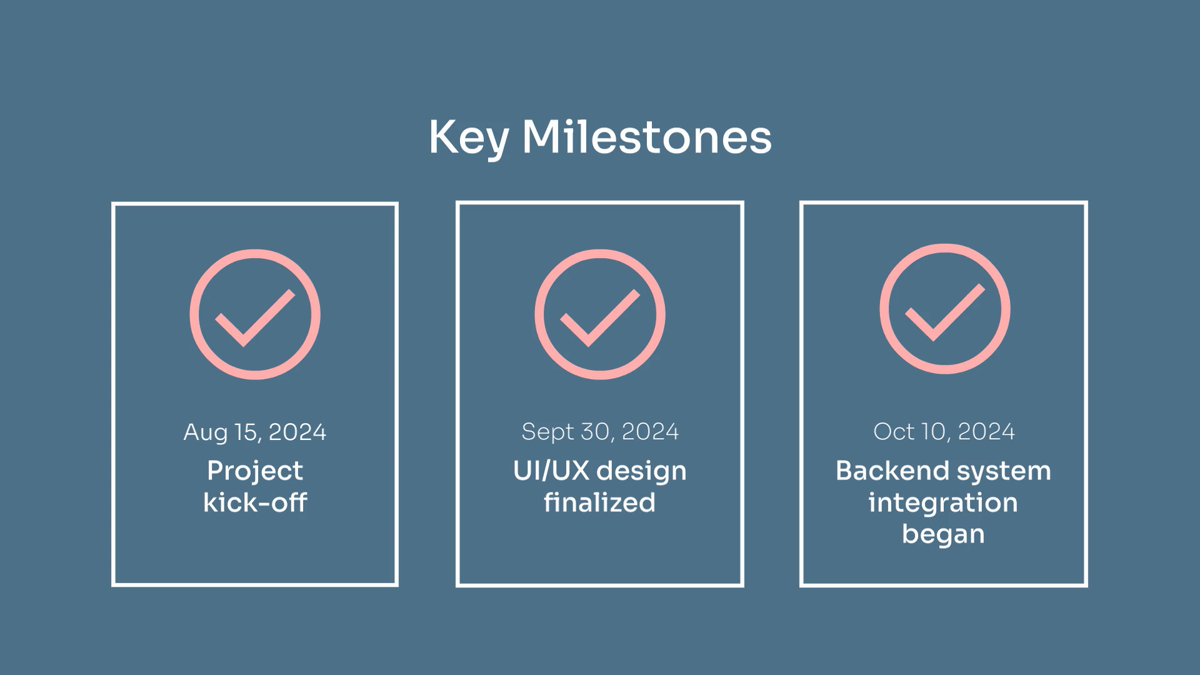 Key Milestones

Aug 15, 2024
Project kick-off

Sept 30, 2024
UI/UX design finalized

Oct 10, 2024
Backend system integration began